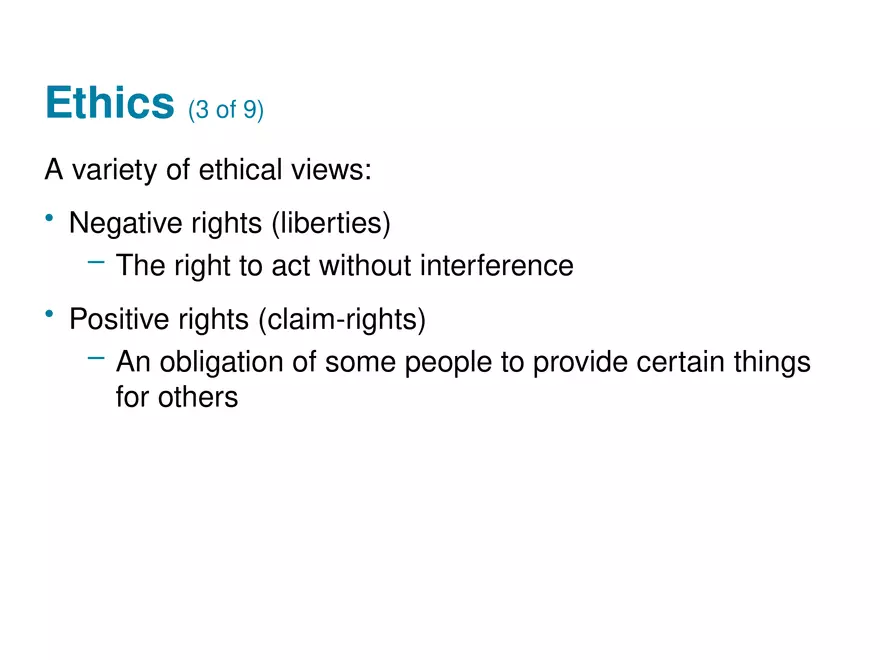 Ethics (3 of 9)

A variety of ethical views:

• Negative rights (liberties)
  – The right to act without interference

• Positive rights (claim-rights)
  – An obligation of some people to provide certain things for others